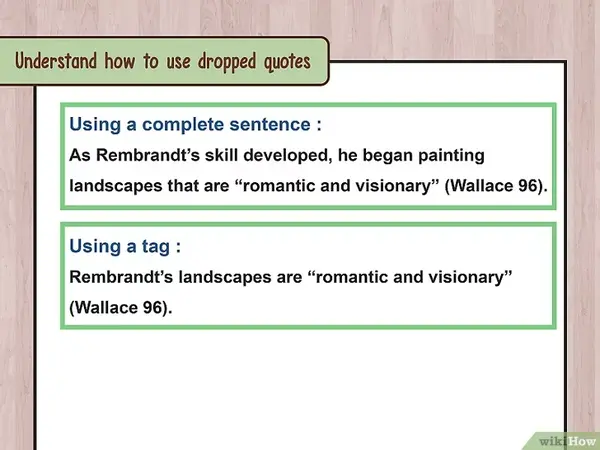 Understand how to use dropped quotes

Using a complete sentence :
As Rembrandt’s skill developed, he began painting landscapes that are “romantic and visionary” (Wallace 96).

Using a tag :
Rembrandt’s landscapes are “romantic and visionary” (Wallace 96).

wikiHow